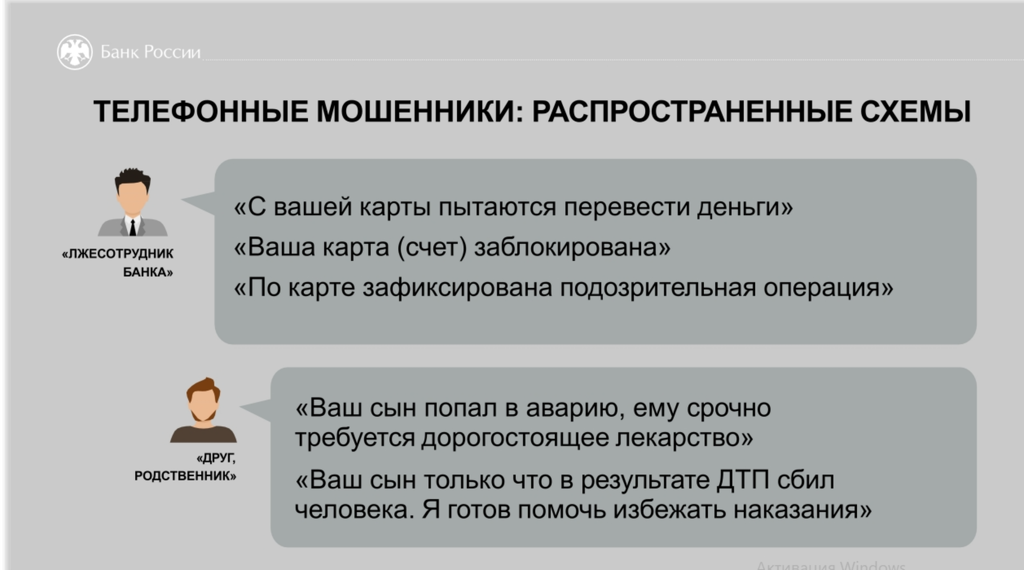 Банк России

ТЕЛЕФОННЫЕ МОШЕННИКИ: РАСПРОСТРАНЕННЫЕ СХЕМЫ

«ЛЖЕСОТРУДНИК БАНКА»

«С вашей карты пытаются перевести деньги»

«Ваша карта (счет) заблокирована»

«По карте зафиксирована подозрительная операция»

«ДРУГ, РОДСТВЕННИК»

«Ваш сын попал в аварию, ему срочно требуется дорогостоящее лекарство»

«Ваш сын только что в результате ДТП сбил человека. Я готов помочь избежать наказания»

Активация Windows